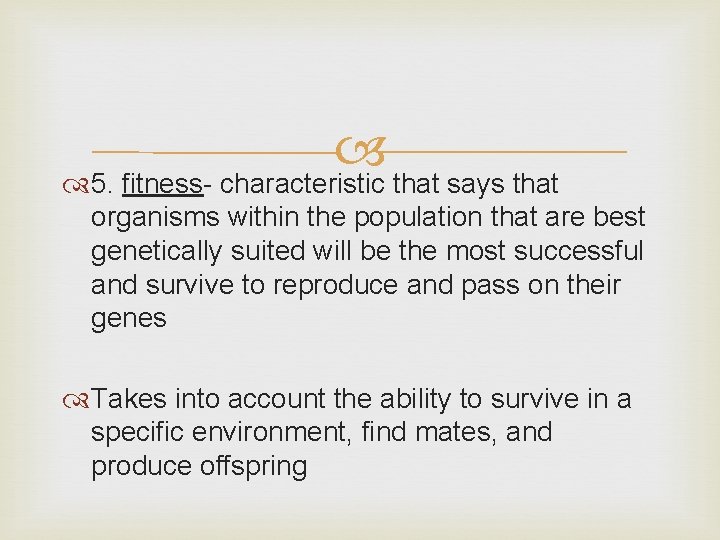 5. fitness- characteristic that says that organisms within the population that are best genetically suited will be the most successful and survive to reproduce and pass on their genes

Takes into account the ability to survive in a specific environment, find mates, and produce offspring